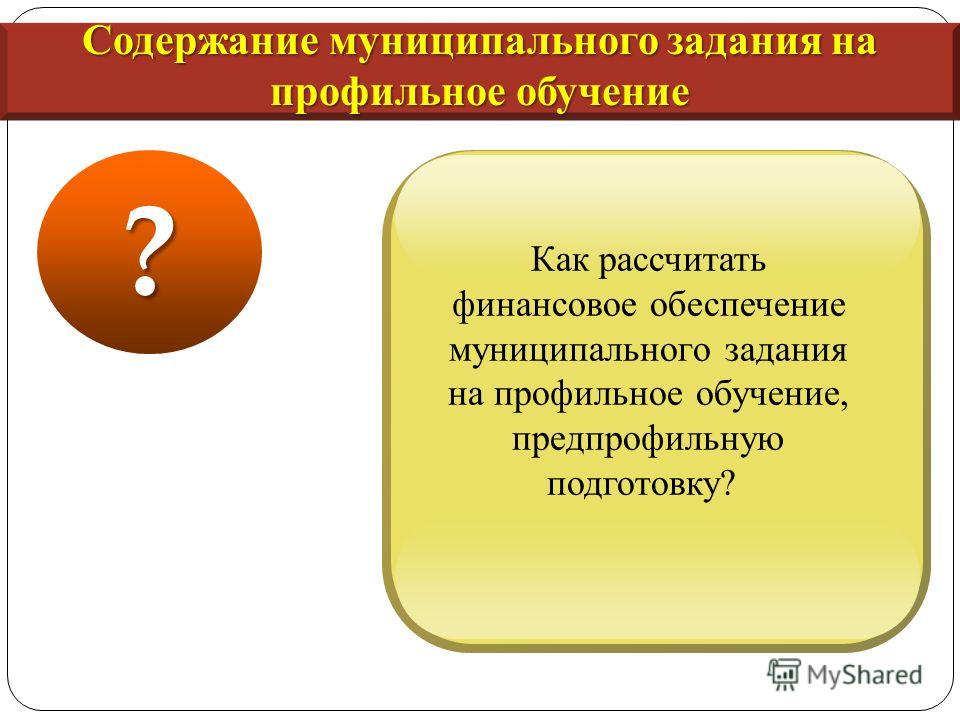 Содержание муниципального задания на профильное обучение

?

Как рассчитать финансовое обеспечение муниципального задания на профильное обучение, предпрофильную подготовку?

MyShared